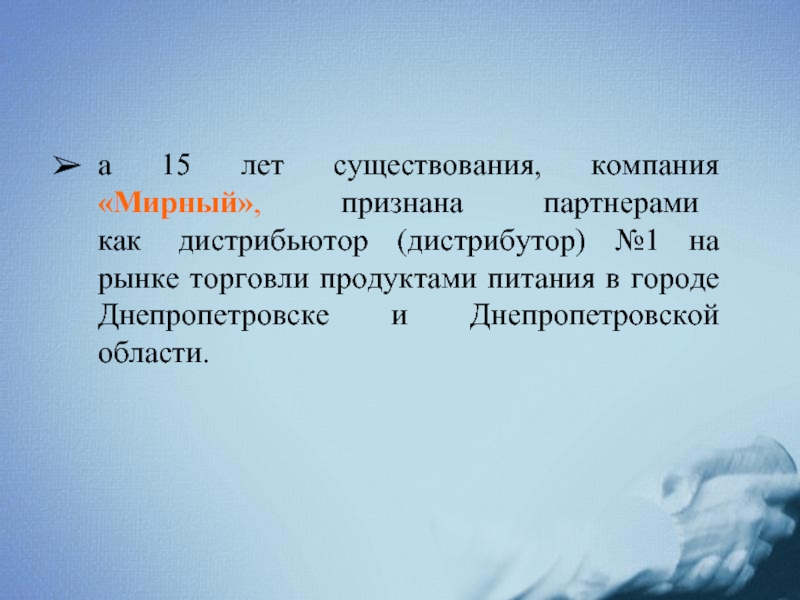 ➢ а 15 лет существования, компания «Мирный», признана партнерами как дистрибьютор (дистрибутор) №1 на рынке торговли продуктами питания в городе Днепропетровске и Днепропетровской области.